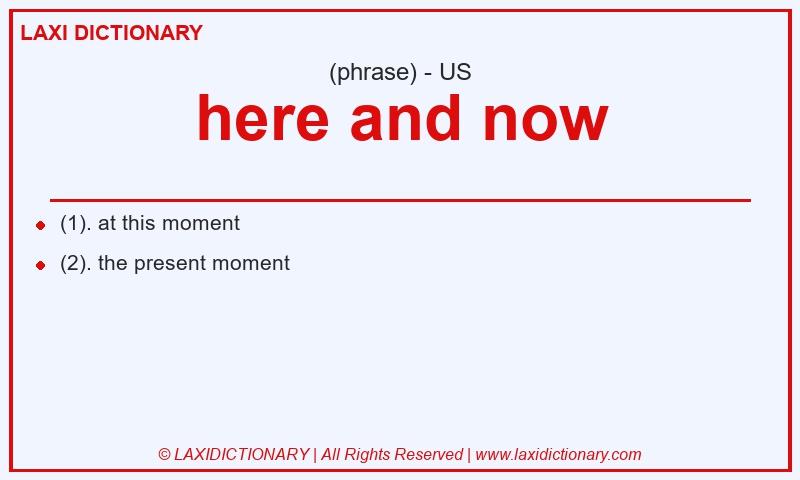 LAXI DICTIONARY

(phrase) - US

here and now

- (1). at this moment
- (2). the present moment

© LAXIDICTIONARY | All Rights Reserved | www.laxidictionary.com